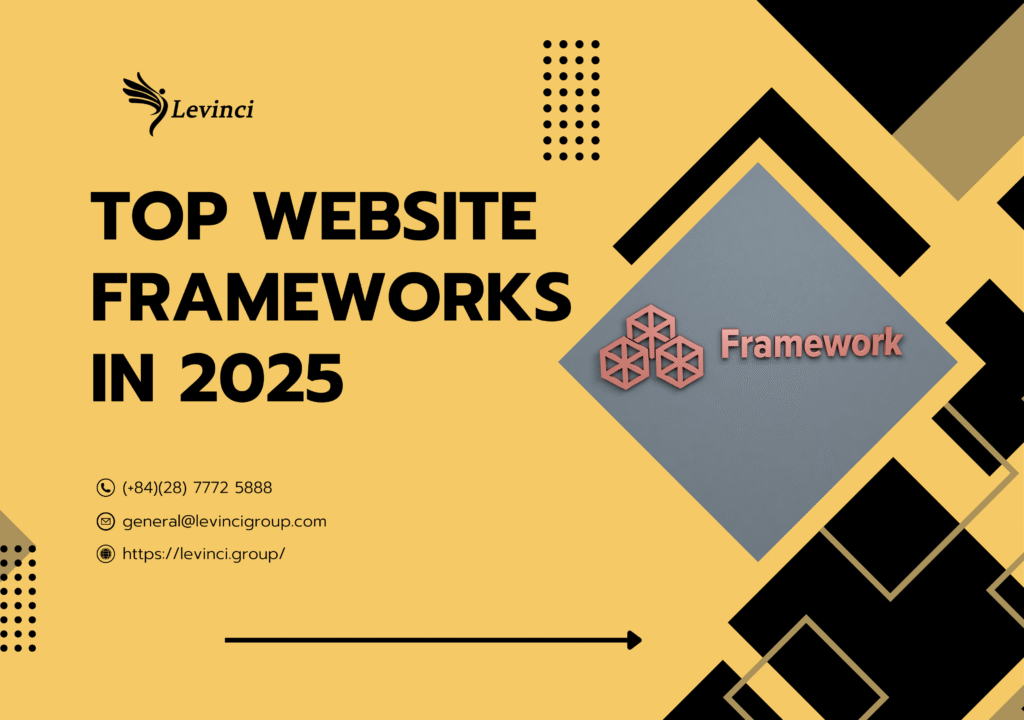 Levinci

TOP WEBSITE FRAMEWORKS IN 2025

Framework

(+84)(28) 7772 5888

general@levincigroup.com

https://levinci.group/